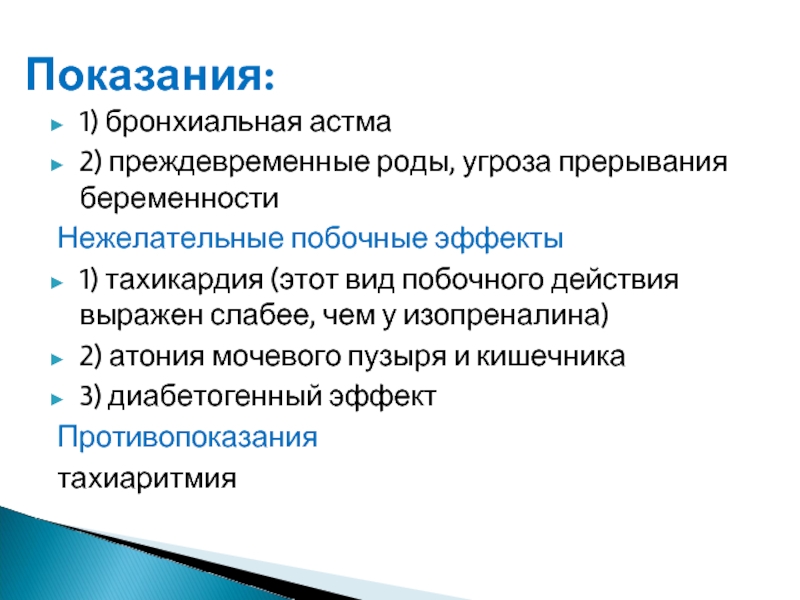 Показания:

1) бронхиальная астма

2) преждевременные роды, угроза прерывания беременности

Нежелательные побочные эффекты

1) тахикардия (этот вид побочного действия выражен слабее, чем у изопреналина)

2) атония мочевого пузыря и кишечника

3) диабетогенный эффект

Противопоказания

тахиаритмия